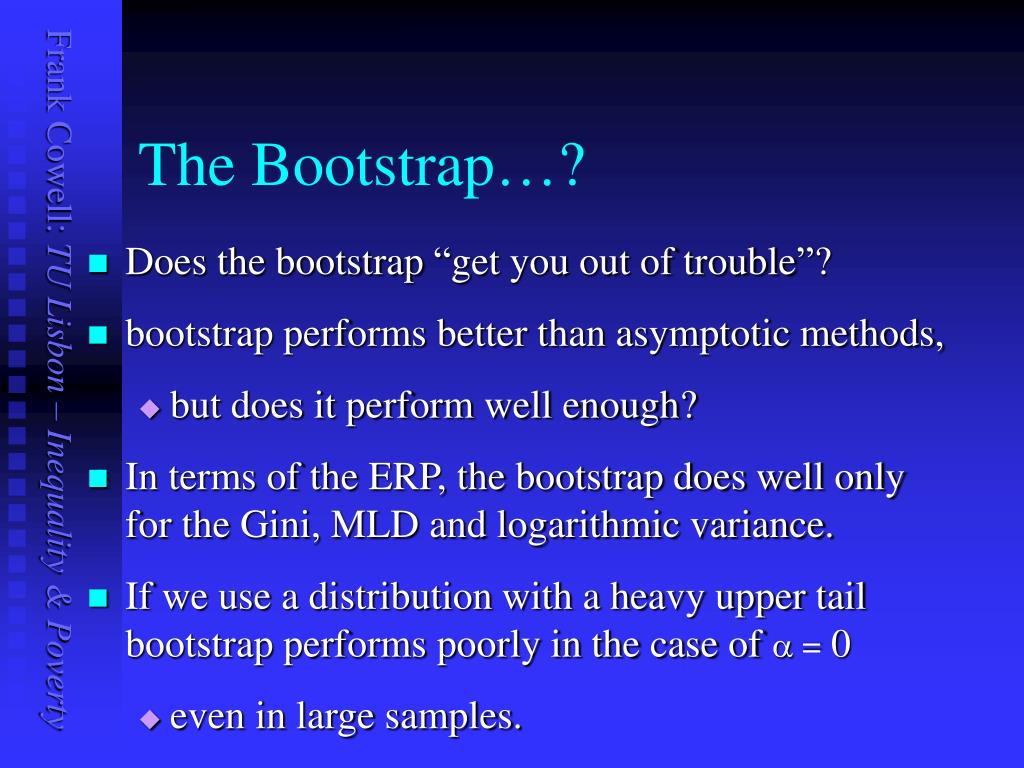 Frank Cowell: TU Lisbon – Inequality & Poverty

The Bootstrap…?

Does the bootstrap “get you out of trouble”?

bootstrap performs better than asymptotic methods,

but does it perform well enough?

In terms of the ERP, the bootstrap does well only for the Gini, MLD and logarithmic variance.

If we use a distribution with a heavy upper tail bootstrap performs poorly in the case of $\alpha = 0$

even in large samples.